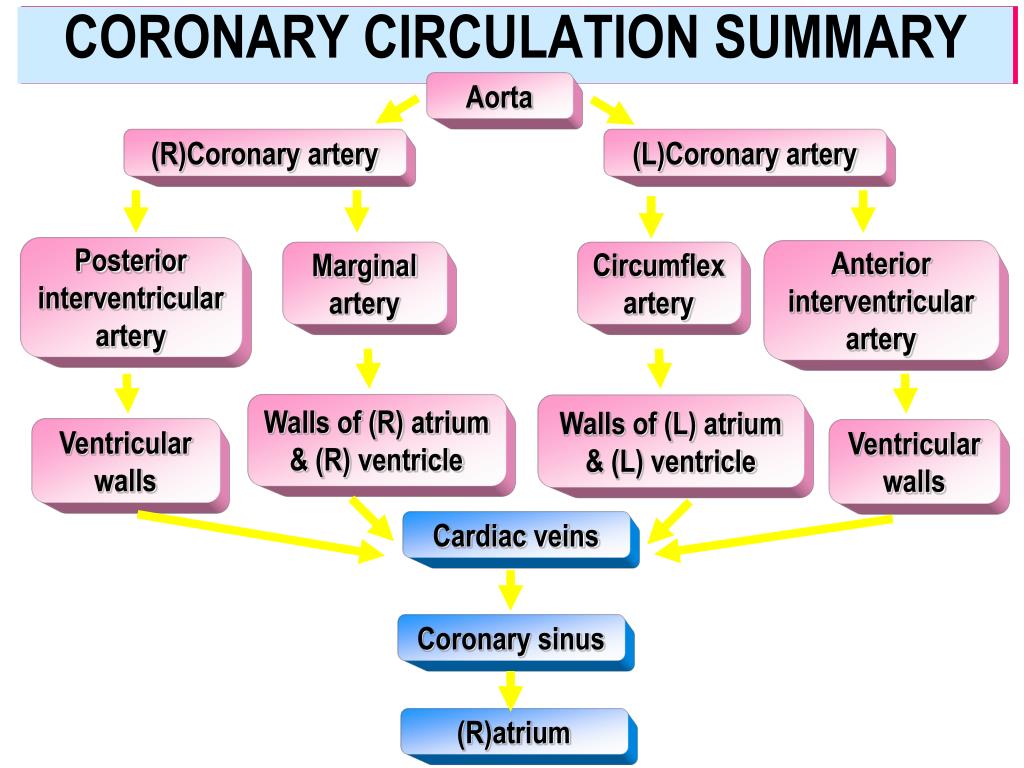 CORONARY CIRCULATION SUMMARY

Aorta

(R)Coronary artery

(L)Coronary artery

Posterior interventricular artery

Marginal artery

Circumflex artery

Anterior interventricular artery

Ventricular walls

Walls of (R) atrium & (R) ventricle

Walls of (L) atrium & (L) ventricle

Ventricular walls

Cardiac veins

Coronary sinus

(R)atrium